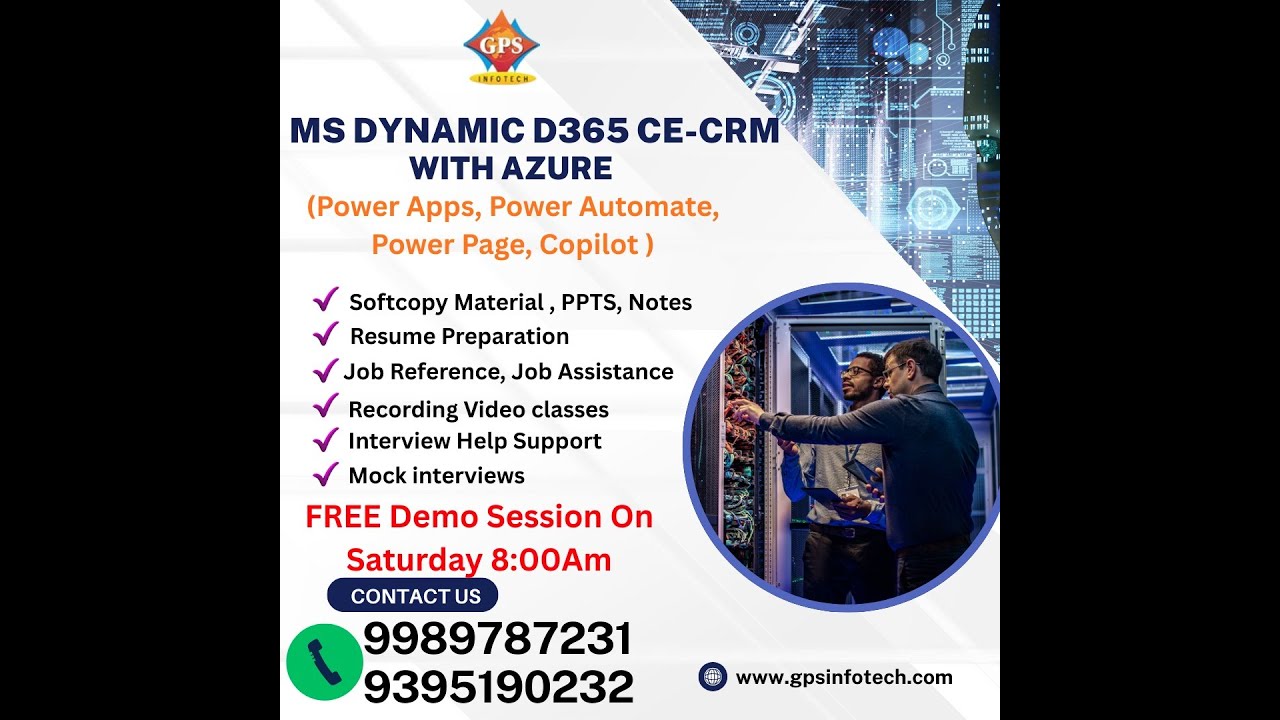 GPS
INFOTECH

MS DYNAMIC D365 CE-CRM
WITH AZURE
(Power Apps, Power Automate, Power Page, Copilot )

Softcopy Material , PPTS, Notes
Resume Preparation
Job Reference, Job Assistance
Recording Video classes
Interview Help Support
Mock interviews

FREE Demo Session On Saturday 8:00Am

CONTACT US

9989787231
9395190232

www.gpsinfotech.com